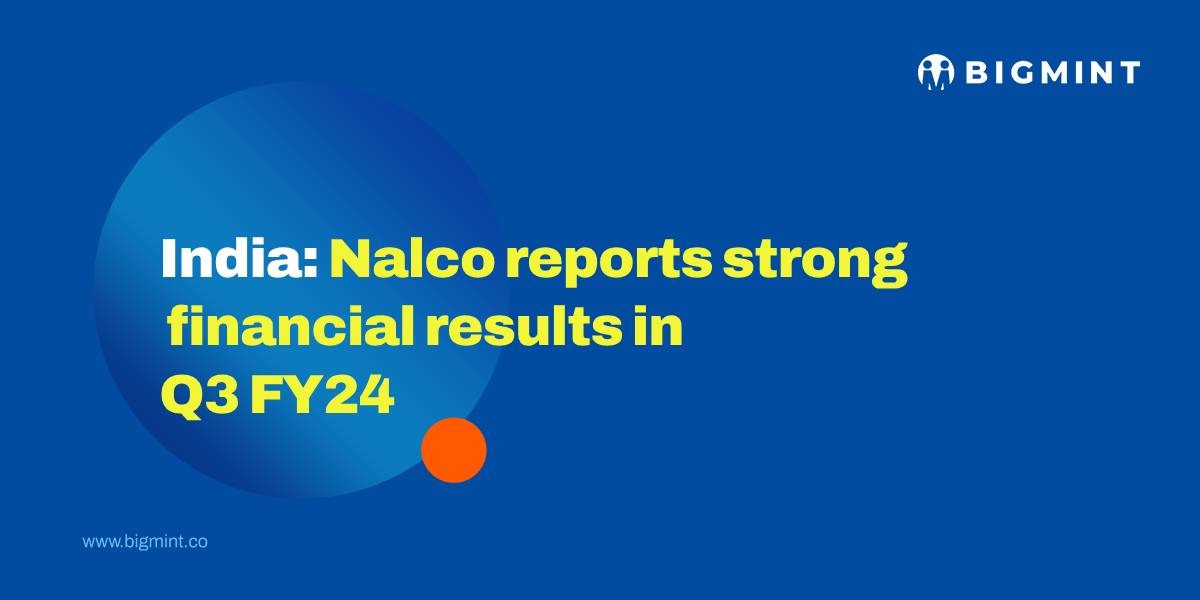 BIGMINT

India: Nalco reports strong financial results in Q3 FY24

www.bigmint.co